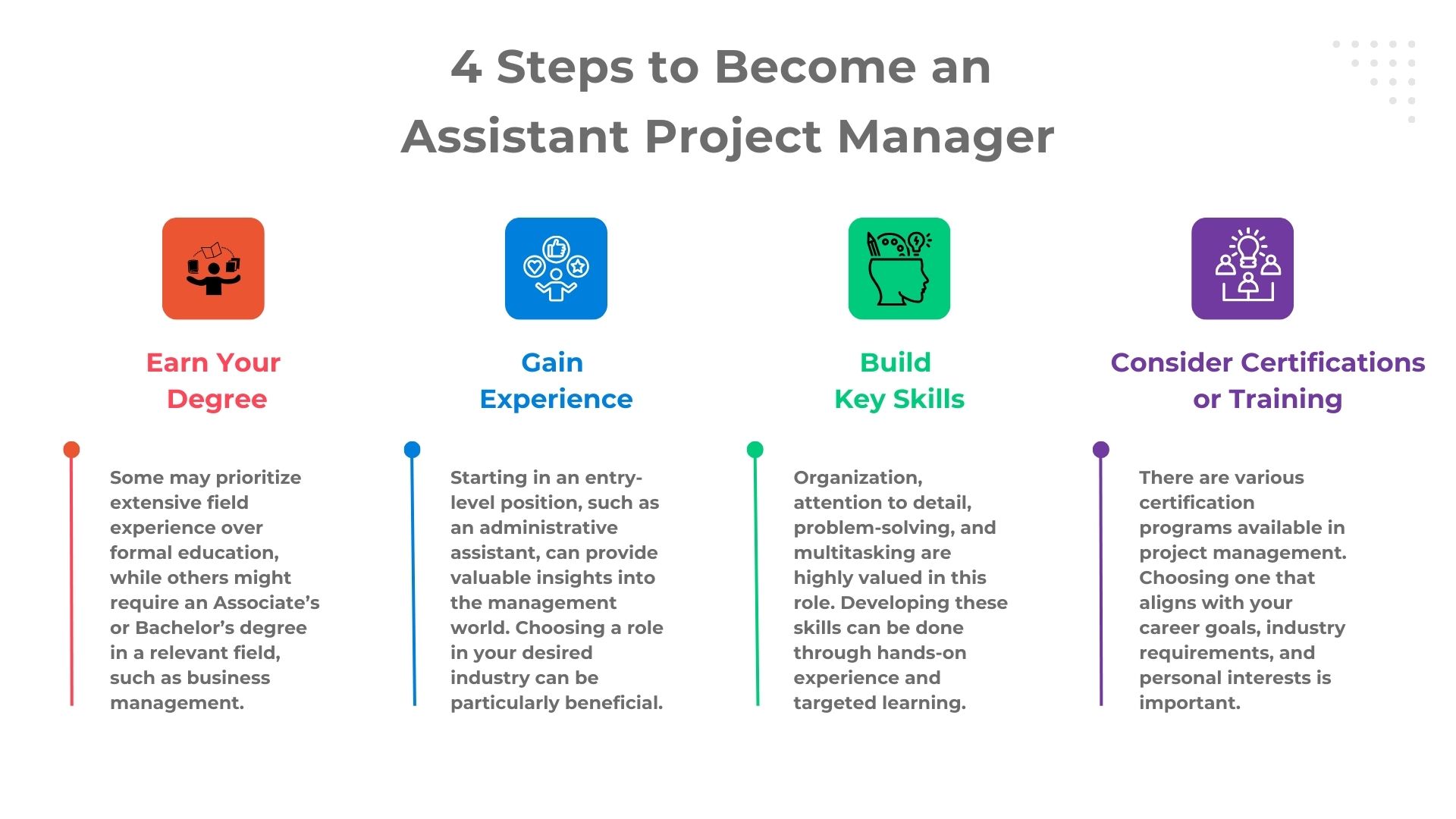 4 Steps to Become an Assistant Project Manager

Earn Your Degree

Some may prioritize extensive field experience over formal education, while others might require an Associate's or Bachelor's degree in a relevant field, such as business management.

Gain Experience

Starting in an entry-level position, such as an administrative assistant, can provide valuable insights into the management world. Choosing a role in your desired industry can be particularly beneficial.

Build Key Skills

Organization, attention to detail, problem-solving, and multitasking are highly valued in this role. Developing these skills can be done through hands-on experience and targeted learning.

Consider Certifications or Training

There are various certification programs available in project management. Choosing one that aligns with your career goals, industry requirements, and personal interests is important.